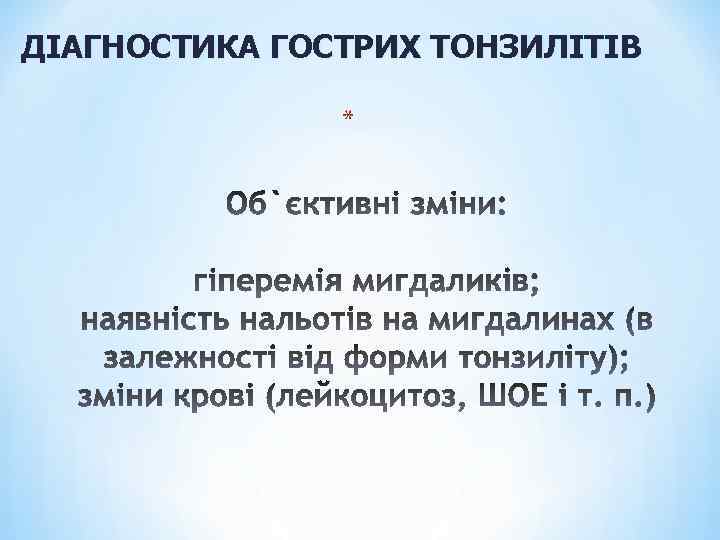 ДІАГНОСТИКА ГОСТРИХ ТОНЗИЛІТІВ

*

Об`єктивні зміни:

гіперемія мигдаликів;
наявність нальотів на мигдалинах (в залежності від форми тонзиліту);
зміни крові (лейкоцитоз, ШОЕ і т. п.)